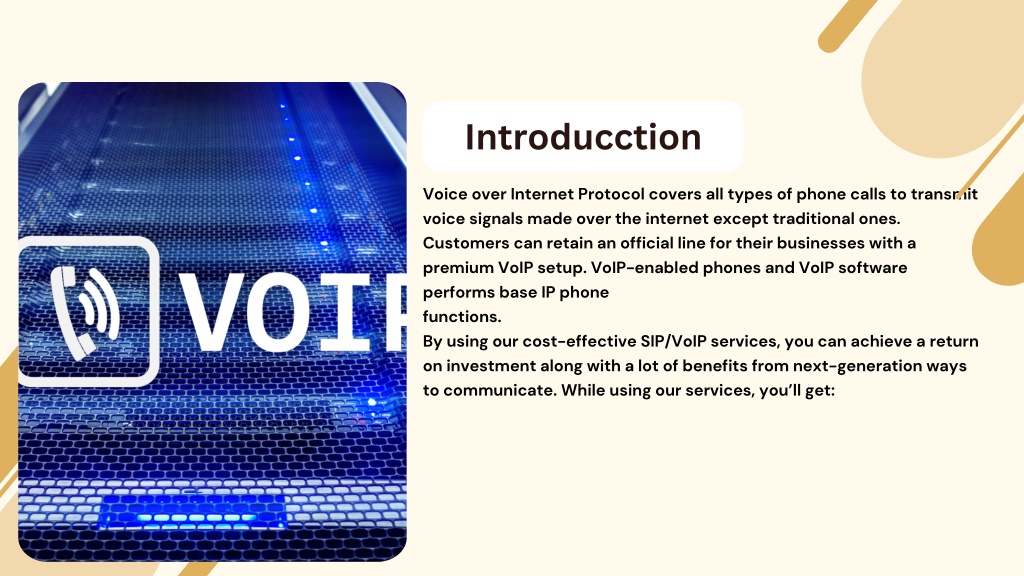 VOIP

Introducction

Voice over Internet Protocol covers all types of phone calls to transmit voice signals made over the internet except traditional ones. Customers can retain an official line for their businesses with a premium VoIP setup. VoIP-enabled phones and VoIP software performs base IP phone functions.
By using our cost-effective SIP/VoIP services, you can achieve a return on investment along with a lot of benefits from next-generation ways to communicate. While using our services, you'll get: